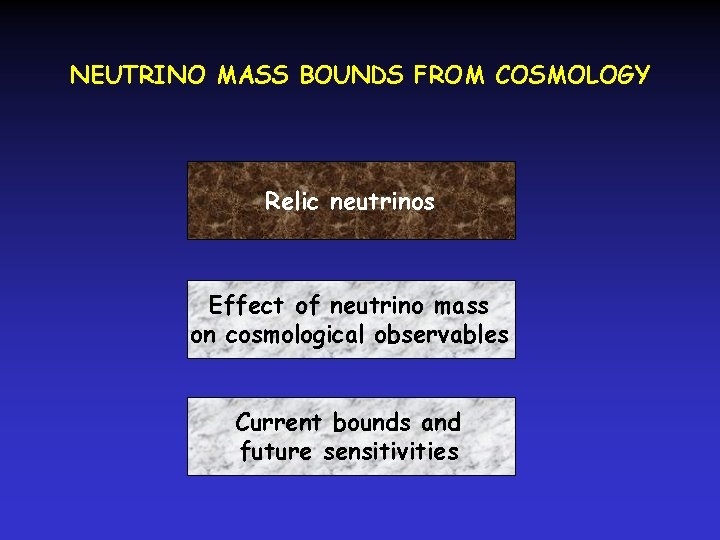 NEUTRINO MASS BOUNDS FROM COSMOLOGY

Relic neutrinos

Effect of neutrino mass on cosmological observables

Current bounds and future sensitivities